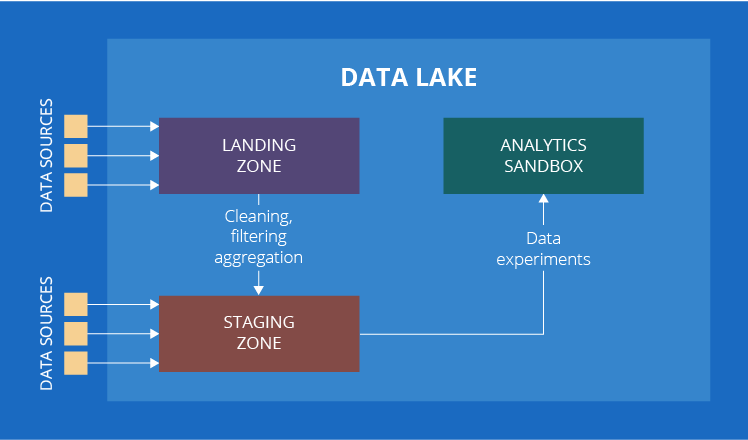 DATA LAKE

DATA SOURCES

LANDING ZONE

ANALYTICS SANDBOX

Cleaning, filtering aggregation

Data experiments

DATA SOURCES

STAGING ZONE